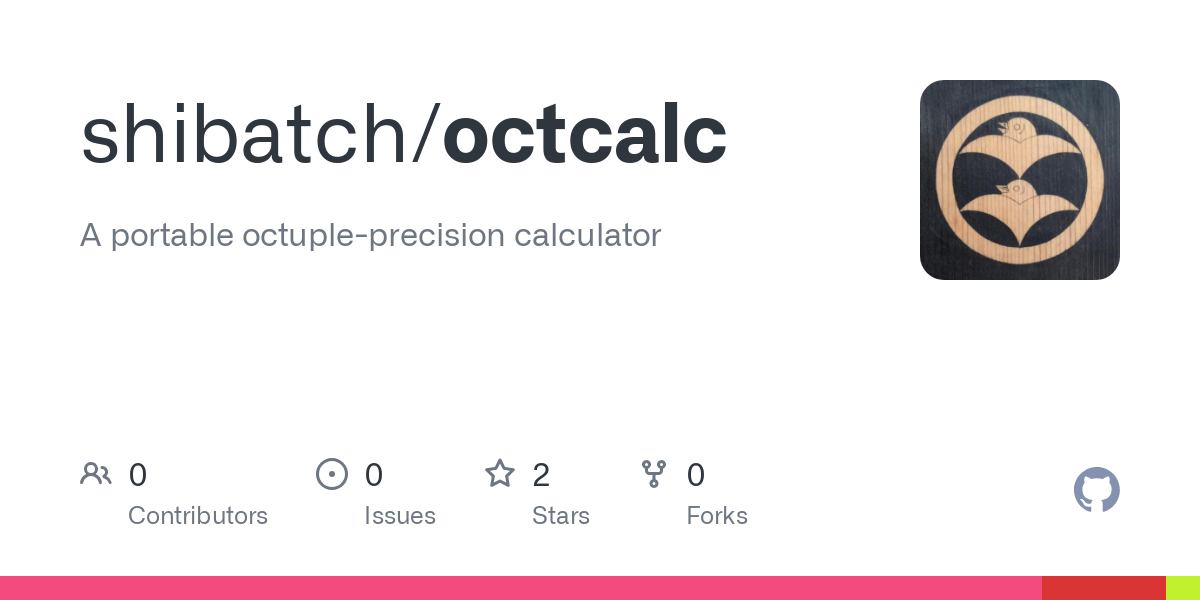 shibatch/octcalc

A portable octuple-precision calculator

0 Contributors

0 Issues

2 Stars

0 Forks